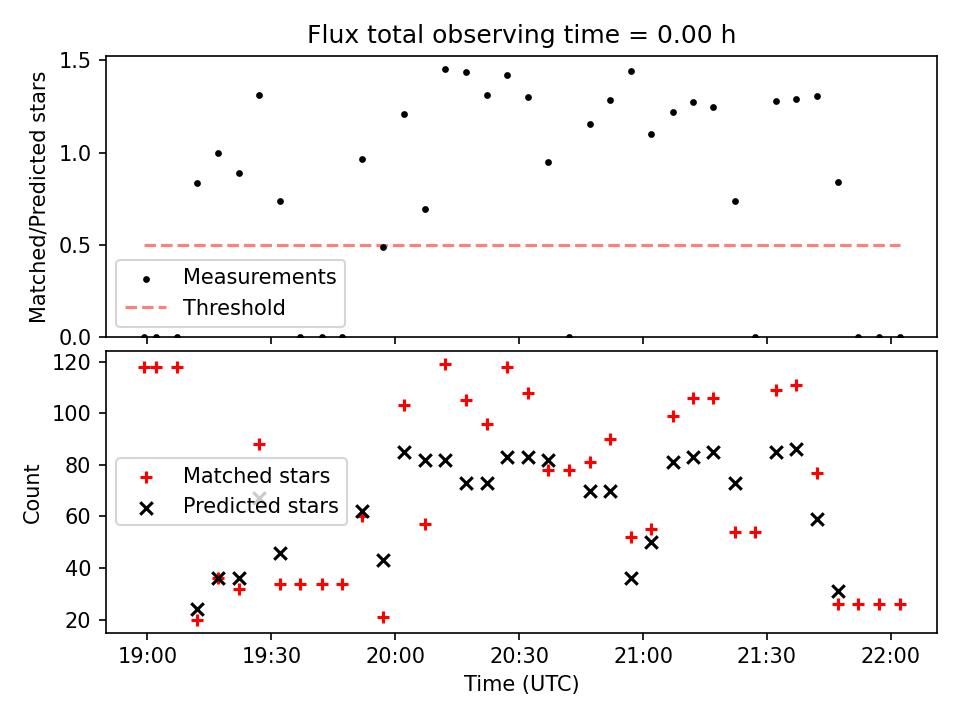 Flux total observing time = 0.00 h

Matched/Predicted stars

1.5
1.0
0.5
0.0

Measurements
Threshold

Count

120
100
80
60
40
20

Matched stars
Predicted stars

19:00 19:30 20:00 20:30 21:00 21:30 22:00

Time (UTC)